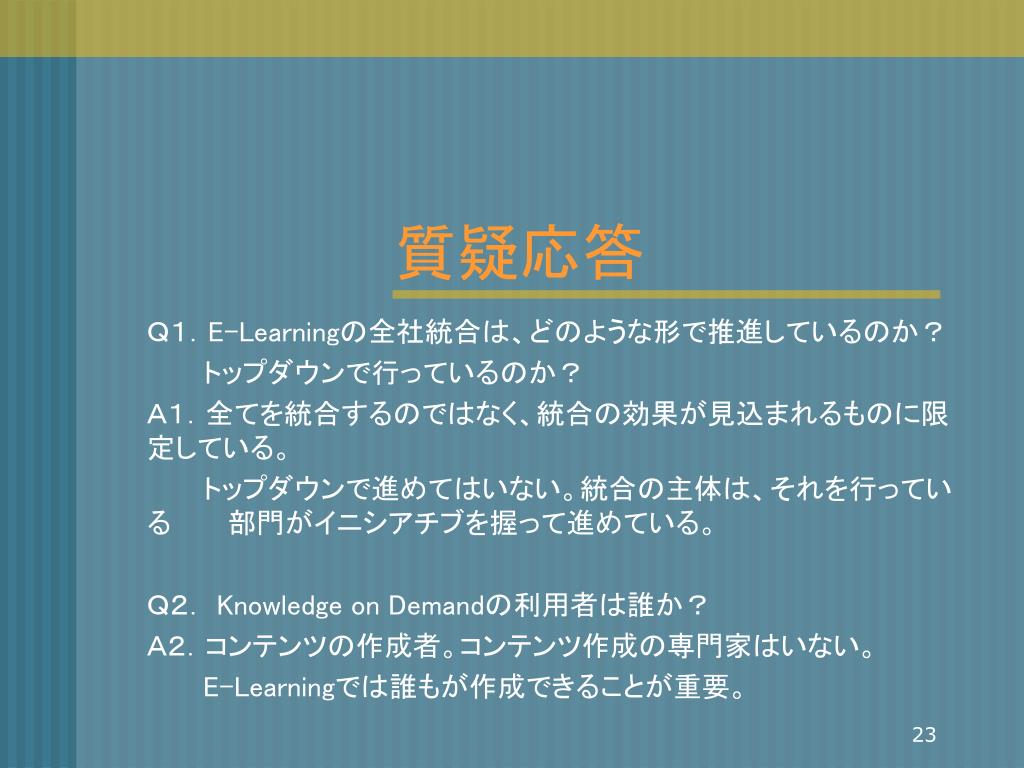 質疑応答

Q1. E-Learningの全社統合は、どのような形で推進しているのか？
トップダウンで行っているのか？

A1. 全てを統合するのではなく、統合の効果が見込まれるものに限定している。
トップダウンで進めてはいない。統合の主体は、それを行っている　部門がイニシアチブを握って進めている。

Q2. Knowledge on Demandの利用者は誰か？

A2. コンテンツの作成者。コンテンツ作成の専門家はいない。
E-Learningでは誰もが作成できることが重要。

23